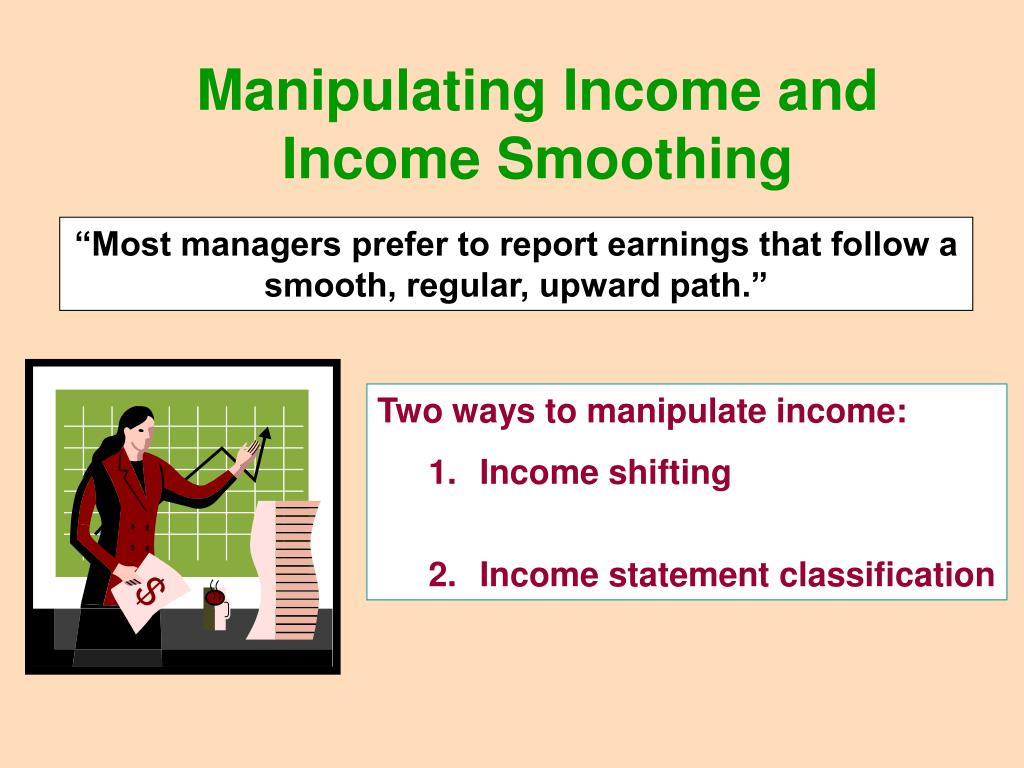 Manipulating Income and Income Smoothing

“Most managers prefer to report earnings that follow a smooth, regular, upward path.”

$

Two ways to manipulate income:

1. Income shifting

2. Income statement classification